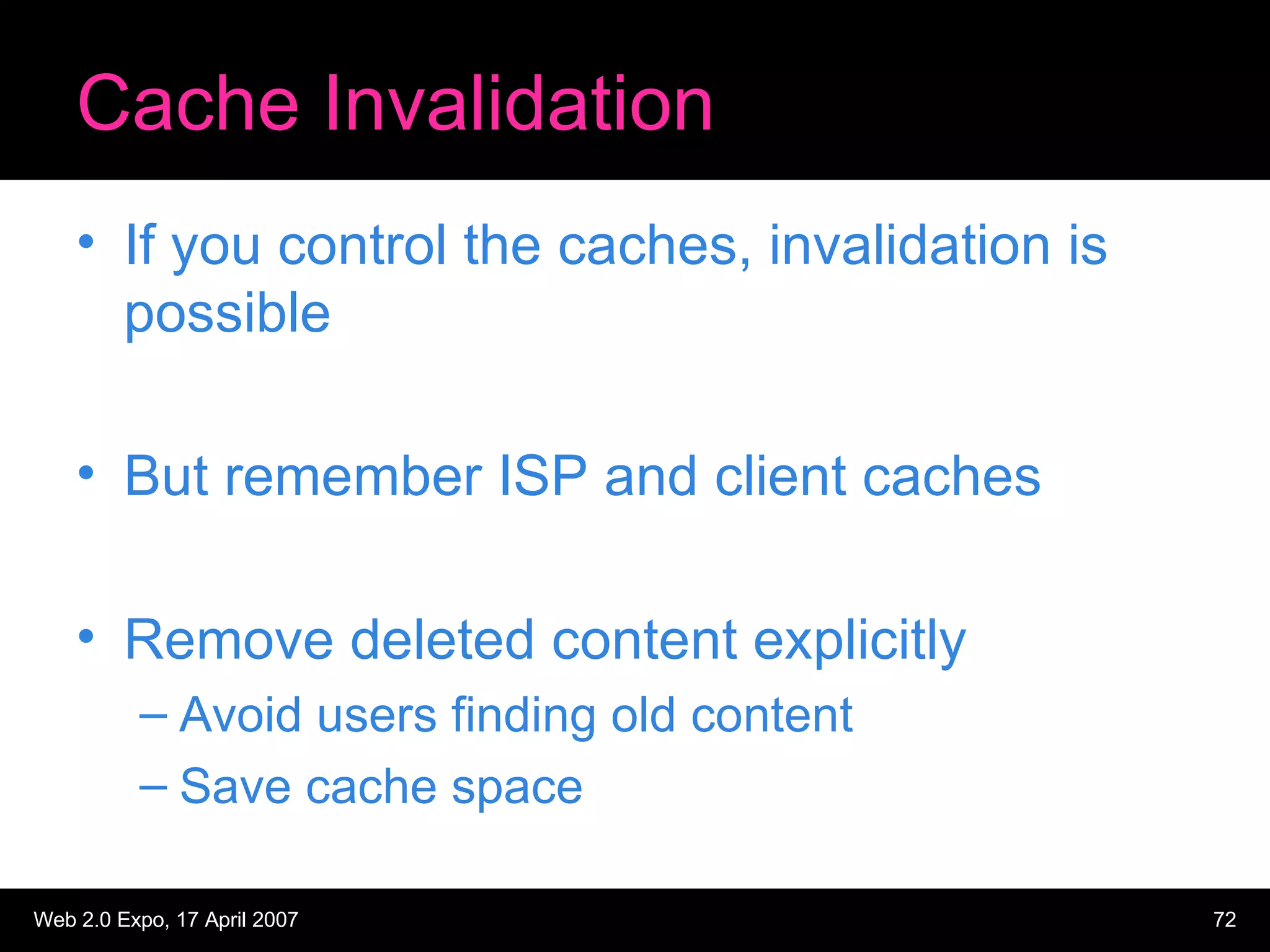 Cache Invalidation

• If you control the caches, invalidation is possible

• But remember ISP and client caches

• Remove deleted content explicitly
– Avoid users finding old content
– Save cache space

Web 2.0 Expo, 17 April 2007

72